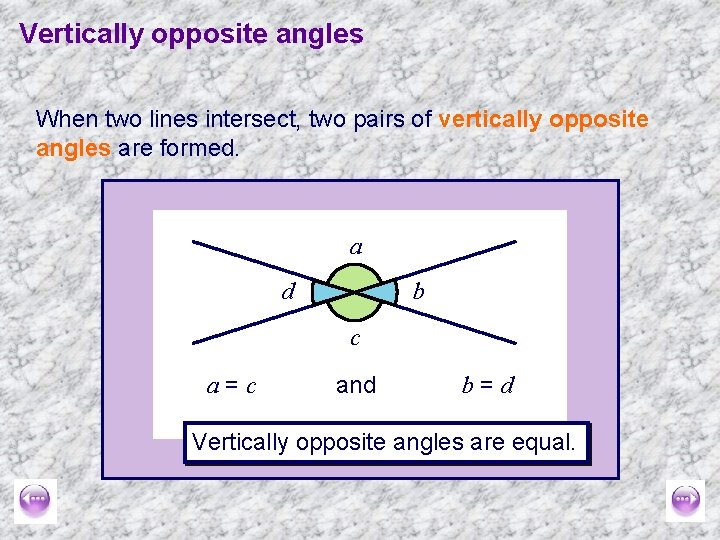 Vertically opposite angles

When two lines intersect, two pairs of vertically opposite angles are formed.

$a$

$d$ $b$

$c$

$a = c$ and $b = d$

Vertically opposite angles are equal.